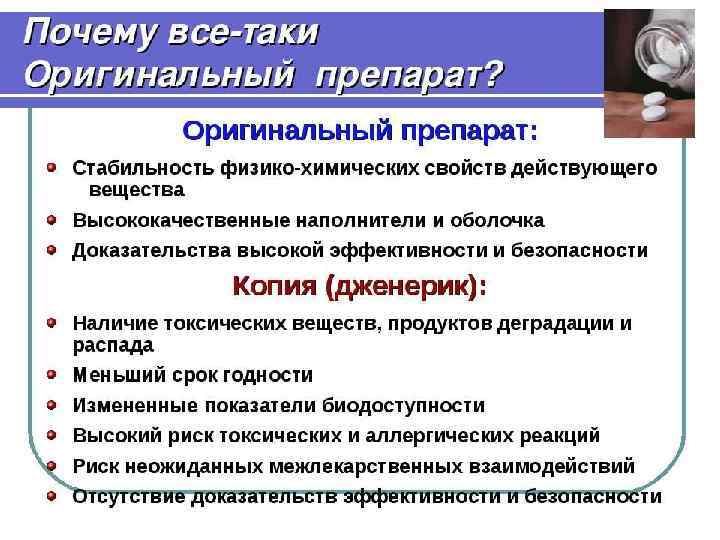 Почему все-таки Оригинальный препарат?

Оригинальный препарат:

- Стабильность физико-химических свойств действующего вещества
- Высококачественные наполнители и оболочка
- Доказательства высокой эффективности и безопасности

Копия (дженерик):

- Наличие токсических веществ, продуктов деградации и распада
- Меньший срок годности
- Измененные показатели биодоступности
- Высокий риск токсических и аллергических реакций
- Риск неожиданных межлекарственных взаимодействий
- Отсутствие доказательств эффективности и безопасности